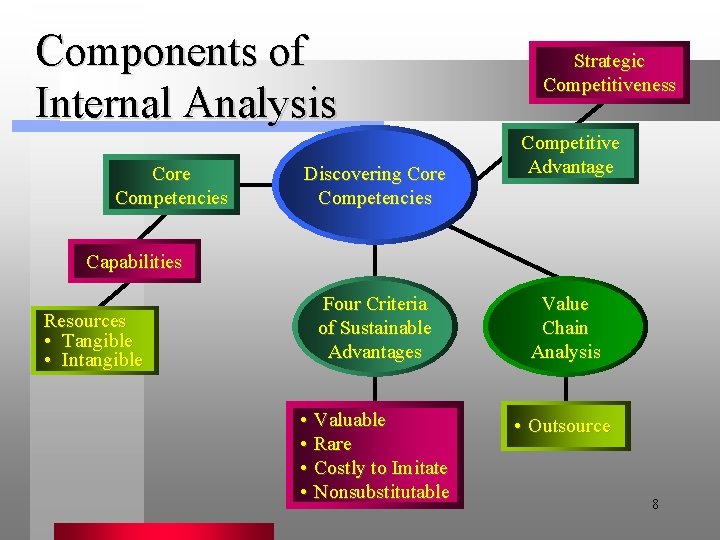 Components of Internal Analysis

Strategic Competitiveness

Competitive Advantage

Core Competencies

Discovering Core Competencies

Capabilities

Resources
• Tangible
• Intangible

Four Criteria of Sustainable Advantages

Value Chain Analysis

• Valuable
• Rare
• Costly to Imitate
• Nonsubstitutable

• Outsource

8